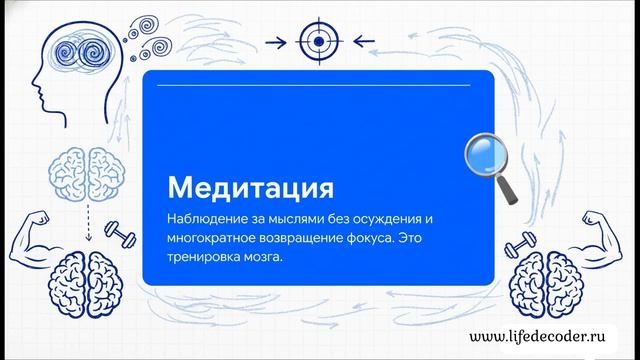 Медитация

Наблюдение за мыслями без осуждения и многократное возвращение фокуса. Это тренировка мозга.

www.lifedecoder.ru